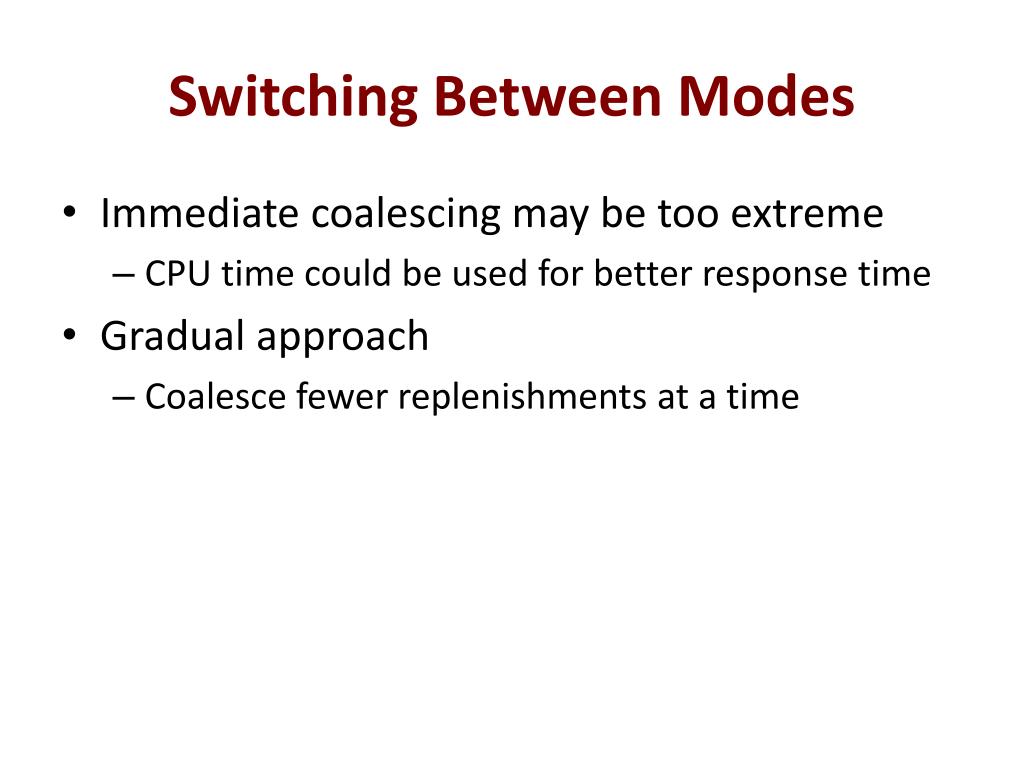 Switching Between Modes

• Immediate coalescing may be too extreme
– CPU time could be used for better response time

• Gradual approach
– Coalesce fewer replenishments at a time